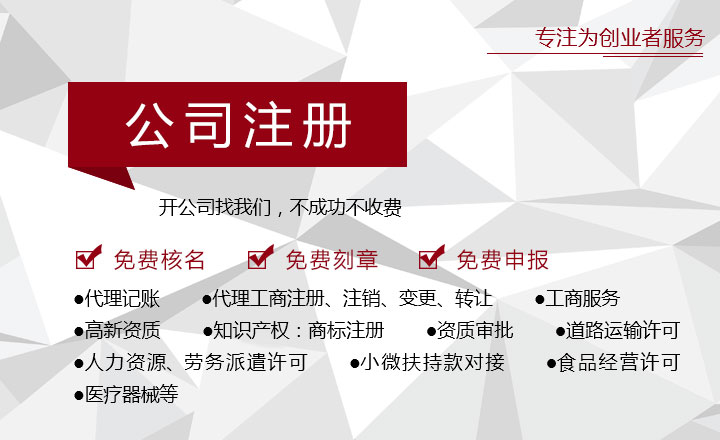 专注为创业者服务

公司注册

开公司找我们，不成功不收费

免费核名 免费刻章 免费申报

●代理记账 ●代理工商注册、注销、变更、转让 ●工商服务
●高新资质 ●知识产权：商标注册 ●资质审批 ●道路运输许可
●人力资源、劳务派遣许可 ●小微扶持款对接 ●食品经营许可
●医疗器械等